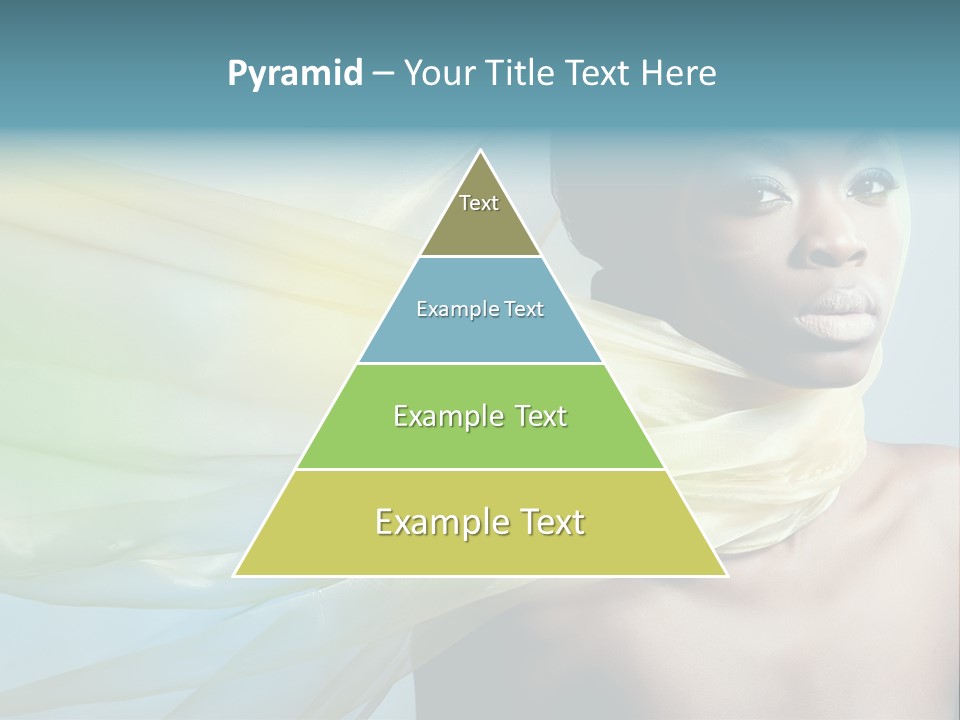 Pyramid – Your Title Text Here

Text

Example Text

Example Text

Example Text